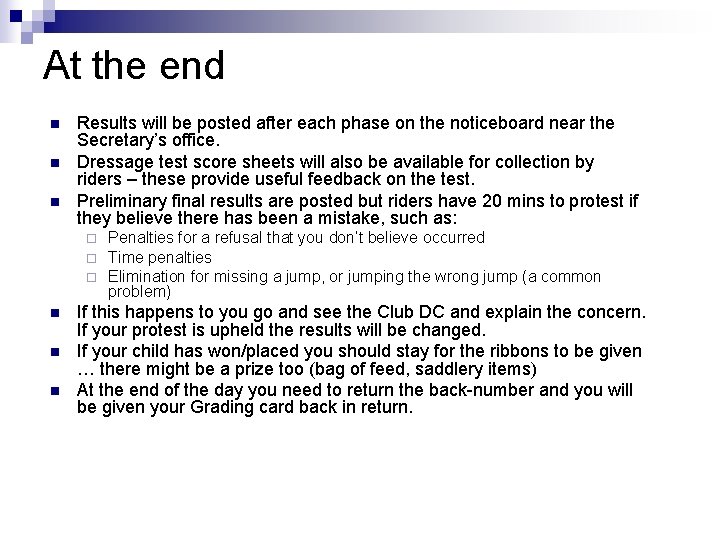 At the end

• Results will be posted after each phase on the noticeboard near the Secretary's office.
• Dressage test score sheets will also be available for collection by riders – these provide useful feedback on the test.
• Preliminary final results are posted but riders have 20 mins to protest if they believe there has been a mistake, such as:
☐ Penalties for a refusal that you don't believe occurred
☐ Time penalties
☐ Elimination for missing a jump, or jumping the wrong jump (a common problem)
• If this happens to you go and see the Club DC and explain the concern. If your protest is upheld the results will be changed.
• If your child has won/placed you should stay for the ribbons to be given … there might be a prize too (bag of feed, saddlery items)
• At the end of the day you need to return the back-number and you will be given your Grading card back in return.